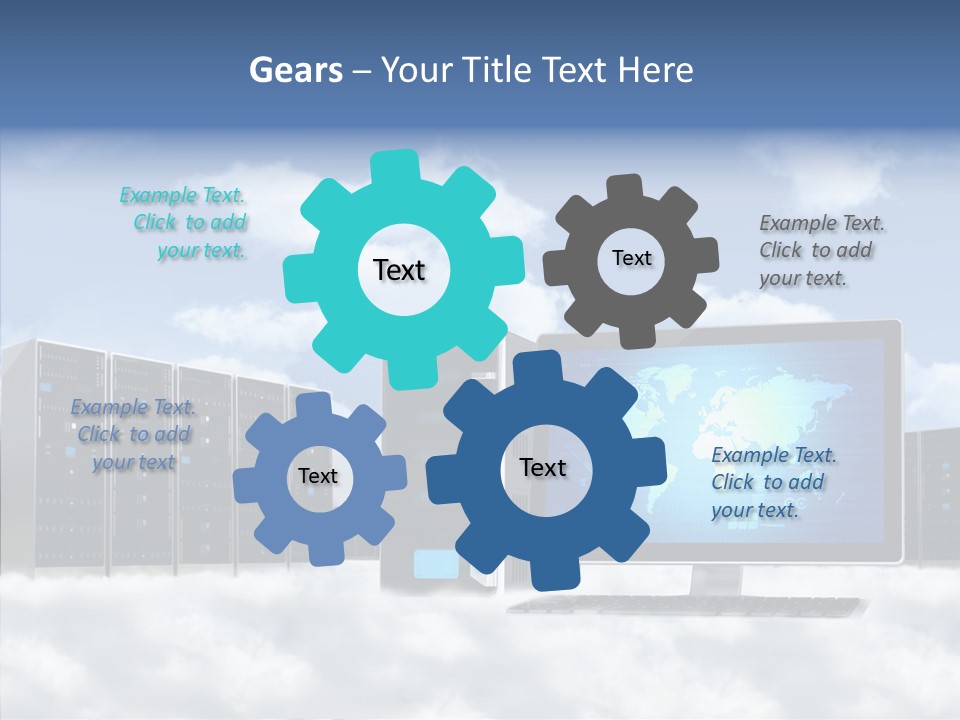 Gears – Your Title Text Here

Example Text. Click to add your text.

Text

Text

Example Text. Click to add your text.

Example Text. Click to add your text

Text

Text

Example Text. Click to add your text.